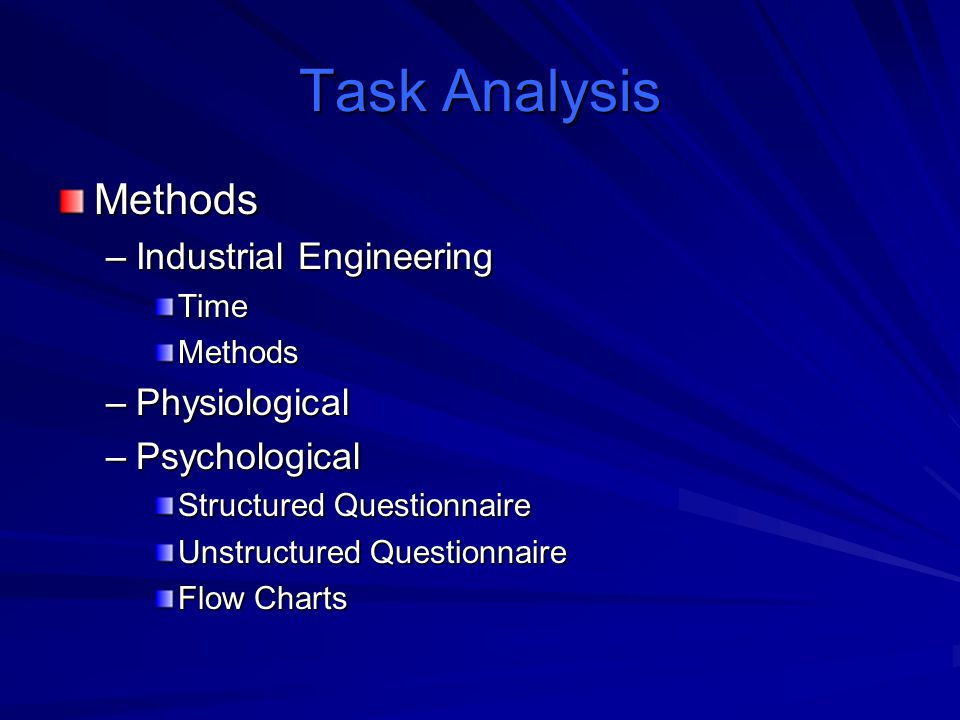 Task Analysis

Methods
– Industrial Engineering
Time
Methods
– Physiological
– Psychological
Structured Questionnaire
Unstructured Questionnaire
Flow Charts